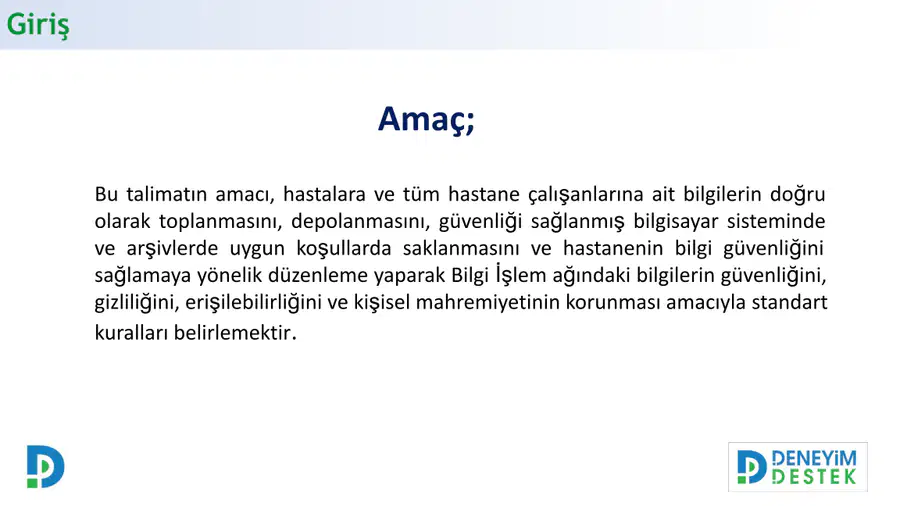 Giriş

Amaç;

Bu talimatın amacı, hastalara ve tüm hastane çalışanlarına ait bilgilerin doğru olarak toplanmasını, depolanmasını, güvenliği sağlanmış bilgisayar sisteminde ve arşivlerde uygun koşullarda saklanmasını ve hastanenin bilgi güvenliğini sağlamaya yönelik düzenleme yaparak Bilgi İşlem ağındaki bilgilerin güvenliğini, gizliliğini, erişilebilirliğini ve kişisel mahremiyetinin korunması amacıyla standart kuralları belirlemektir.

DENEYİM DESTEK